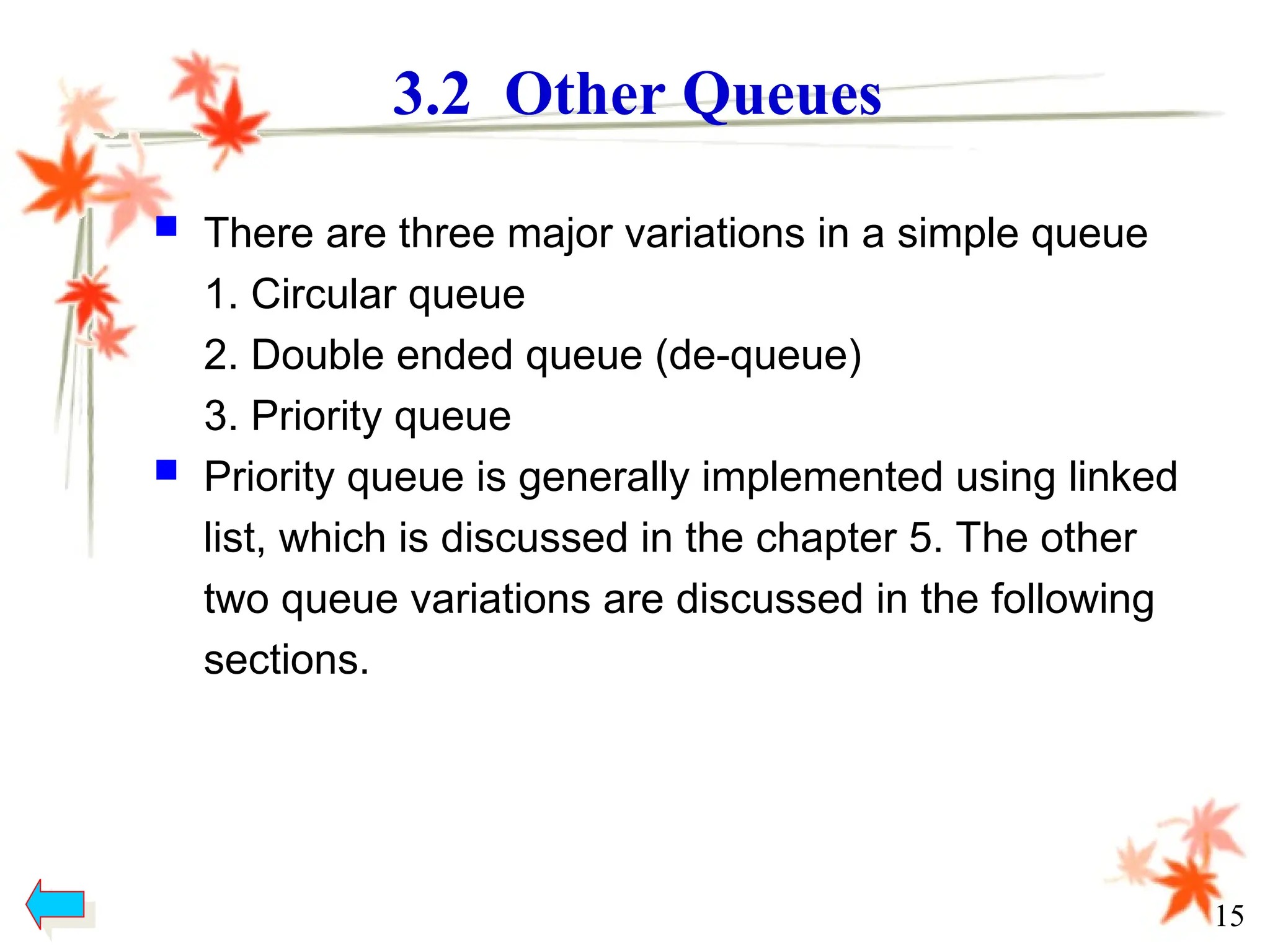 3.2 Other Queues

There are three major variations in a simple queue
1. Circular queue
2. Double ended queue (de-queue)
3. Priority queue

Priority queue is generally implemented using linked list, which is discussed in the chapter 5. The other two queue variations are discussed in the following sections.

15